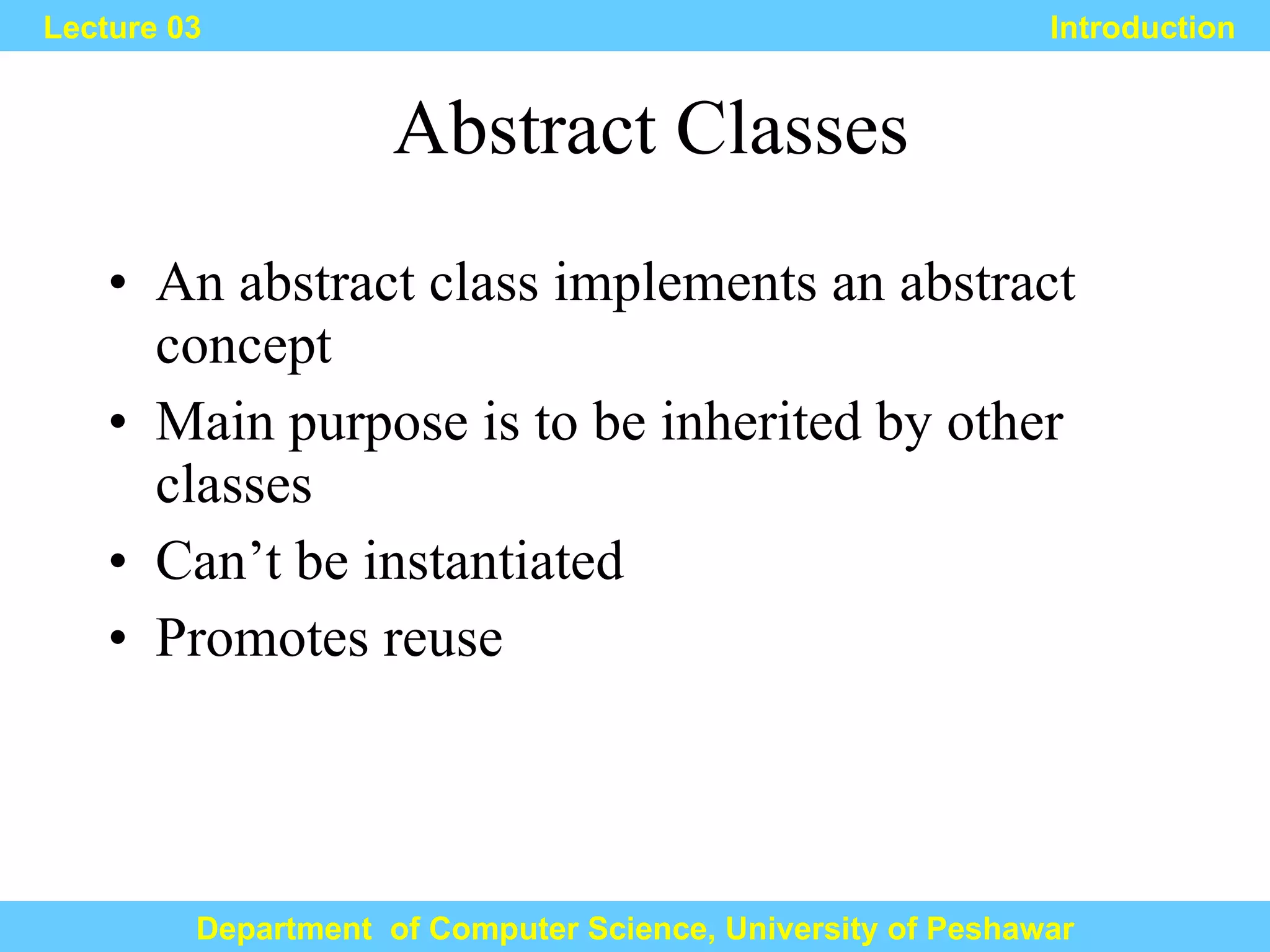 Lecture 03

Introduction

Abstract Classes

• An abstract class implements an abstract concept
• Main purpose is to be inherited by other classes
• Can’t be instantiated
• Promotes reuse

Department of Computer Science, University of Peshawar